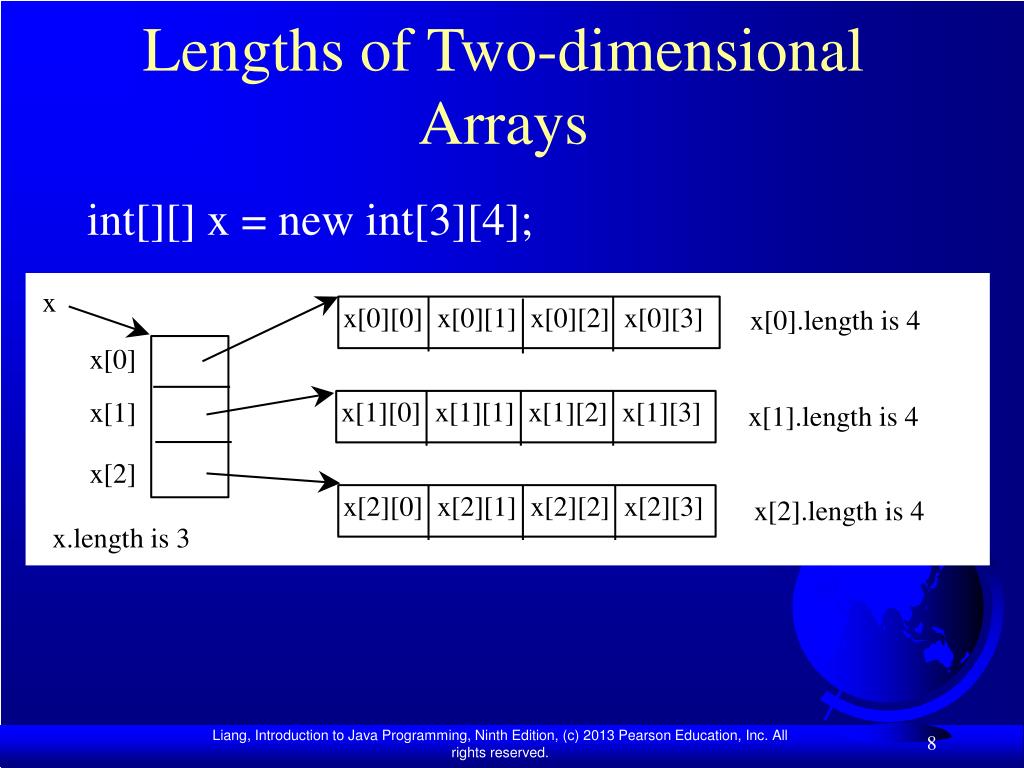 Lengths of Two-dimensional Arrays

int[][] x = new int[3][4];

x

x[0]

x[1]

x[2]

x.length is 3

| x[0][0] | x[0][1] | x[0][2] | x[0][3] |
|---|---|---|---|

x[0].length is 4

| x[1][0] | x[1][1] | x[1][2] | x[1][3] |
|---|---|---|---|

x[1].length is 4

| x[2][0] | x[2][1] | x[2][2] | x[2][3] |
|---|---|---|---|

x[2].length is 4

Liang, Introduction to Java Programming, Ninth Edition, (c) 2013 Pearson Education, Inc. All rights reserved.

8